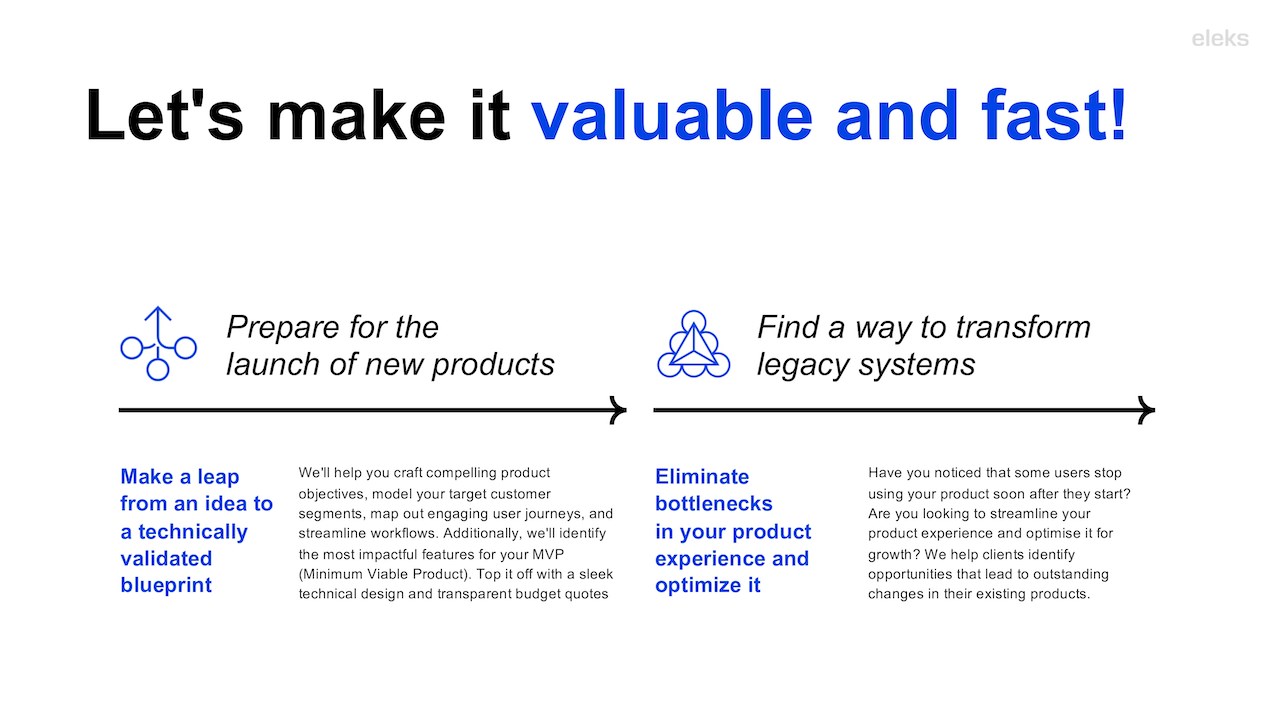 eleks

Let's make it valuable and fast!

Prepare for the launch of new products

Make a leap from an idea to a technically validated blueprint

We'll help you craft compelling product objectives, model your target customer segments, map out engaging user journeys, and streamline workflows. Additionally, we'll identify the most impactful features for your MVP (Minimum Viable Product). Top it off with a sleek technical design and transparent budget quotes

Find a way to transform legacy systems

Eliminate bottlenecks in your product experience and optimize it

Have you noticed that some users stop using your product soon after they start? Are you looking to streamline your product experience and optimise it for growth? We help clients identify opportunities that lead to outstanding changes in their existing products.